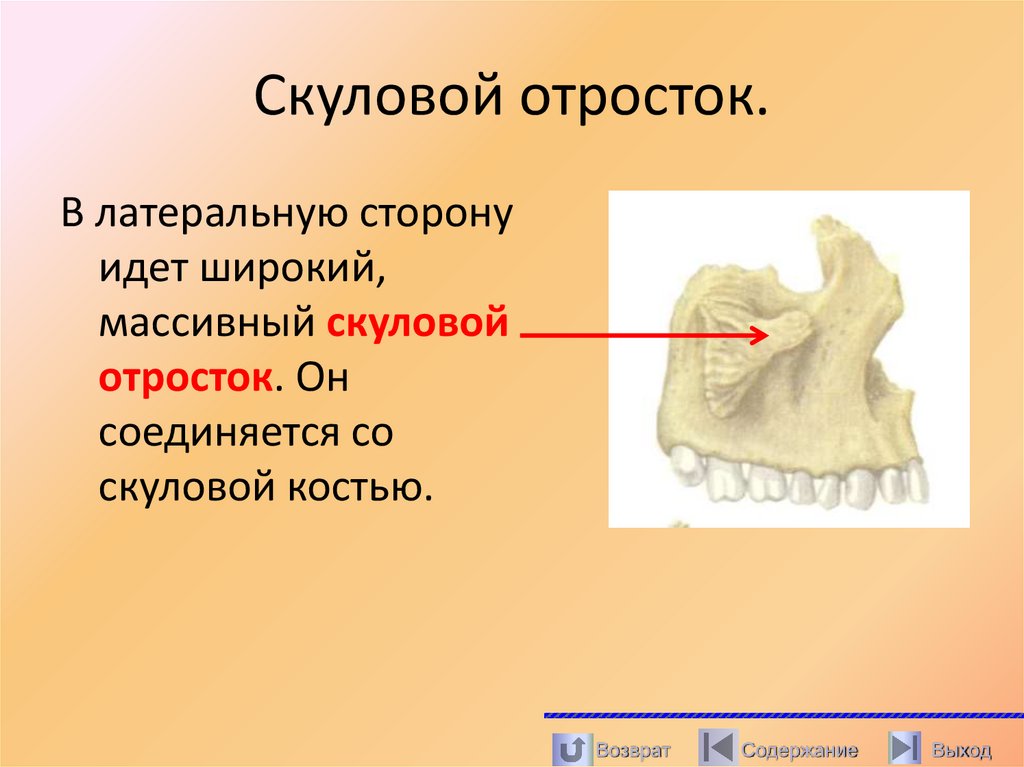 Скуловой отросток.

В латеральную сторону идет широкий, массивный скуловой отросток. Он соединяется со скуловой костью.

Возврат Содержание Выход